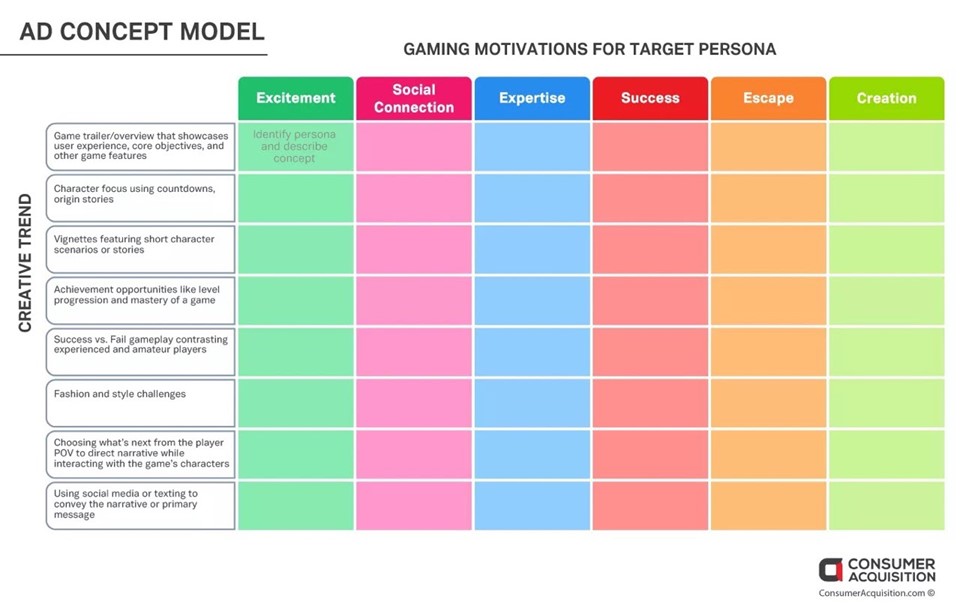 AD CONCEPT MODEL

GAMING MOTIVATIONS FOR TARGET PERSONA

CREATIVE TREND

| | Excitement | Social Connection | Expertise | Success | Escape | Creation |
|---|---|---|---|---|---|---|
| Game trailer/overview that showcases user experience, core objectives, and other game features | Identify persona and describe concept | | | | | |
| Character focus using countdowns, origin stories | | | | | | |
| Vignettes featuring short character scenarios or stories | | | | | | |
| Achievement opportunities like level progression and mastery of a game | | | | | | |
| Success vs. Fail gameplay contrasting experienced and amateur players | | | | | | |
| Fashion and style challenges | | | | | | |
| Choosing what's next from the player POV to direct narrative while interacting with the game's characters | | | | | | |
| Using social media or texting to convey the narrative or primary message | | | | | | |

CONSUMER ACQUISITION
ConsumerAcquisition.com ©